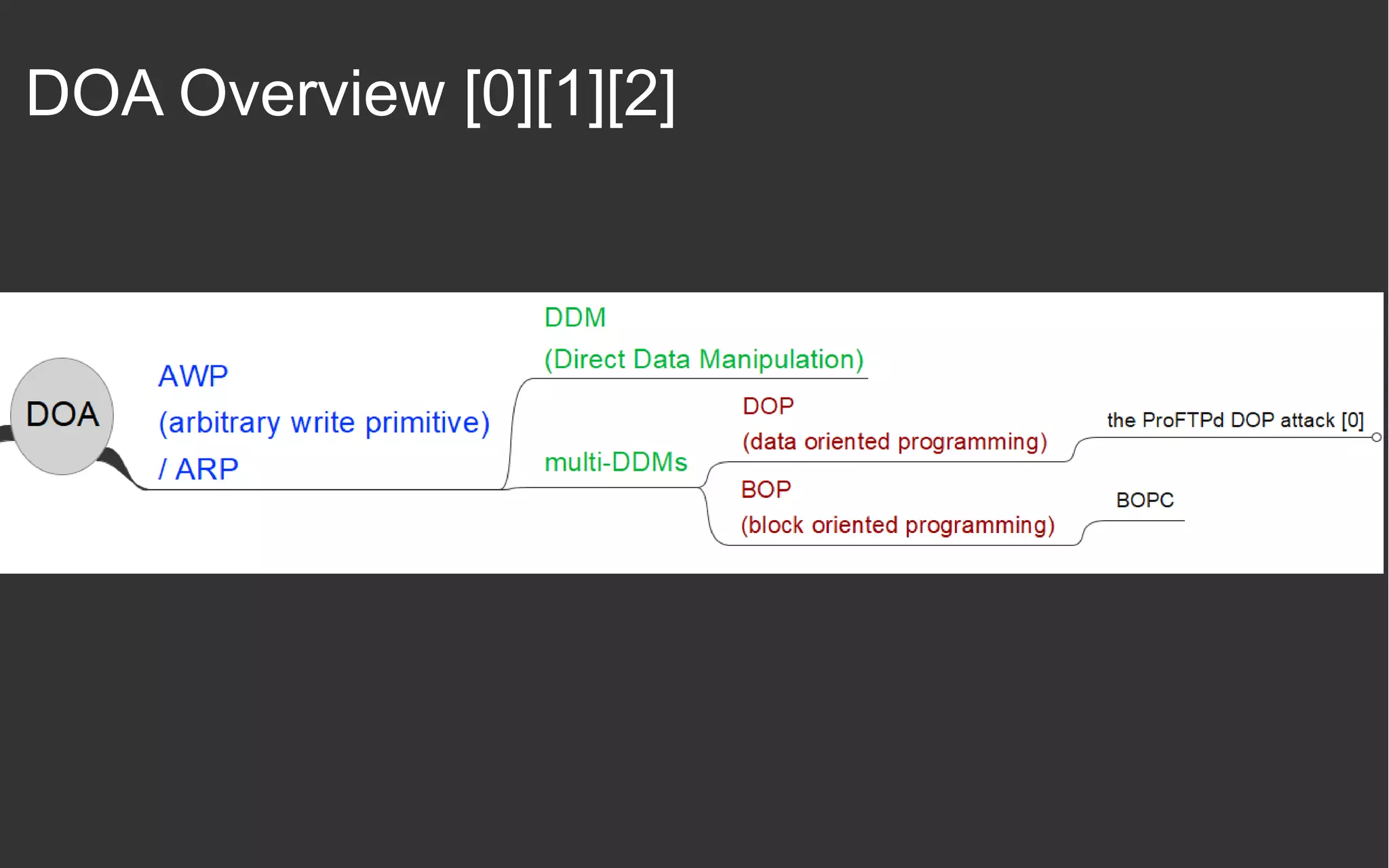 DOA Overview [0][1][2]

DOA

AWP
(arbitrary write primitive)
/ ARP

DDM
(Direct Data Manipulation)

multi-DDMs

DOP
(data oriented programming)

the ProFTPd DOP attack [0]

BOP
(block oriented programming)

BOPC